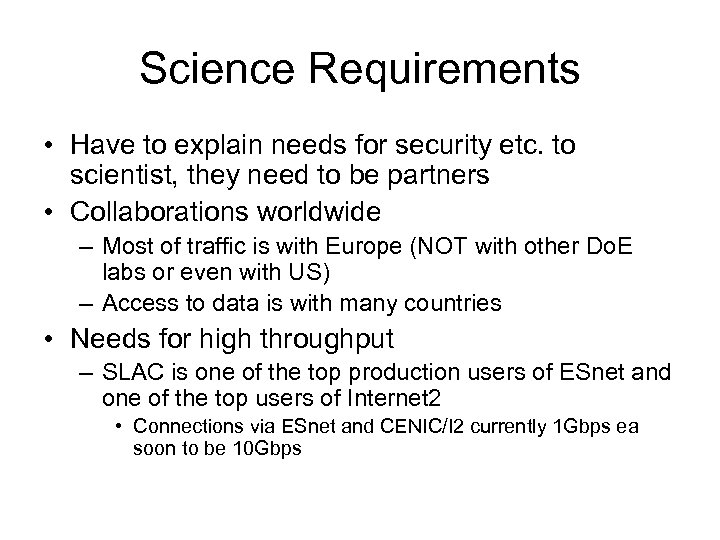 Science Requirements

• Have to explain needs for security etc. to scientist, they need to be partners
• Collaborations worldwide
  – Most of traffic is with Europe (NOT with other DoE labs or even with US)
  – Access to data is with many countries
• Needs for high throughput
  – SLAC is one of the top production users of ESnet and one of the top users of Internet2
    • Connections via ESnet and CENIC/I2 currently 1Gbps ea soon to be 10Gbps